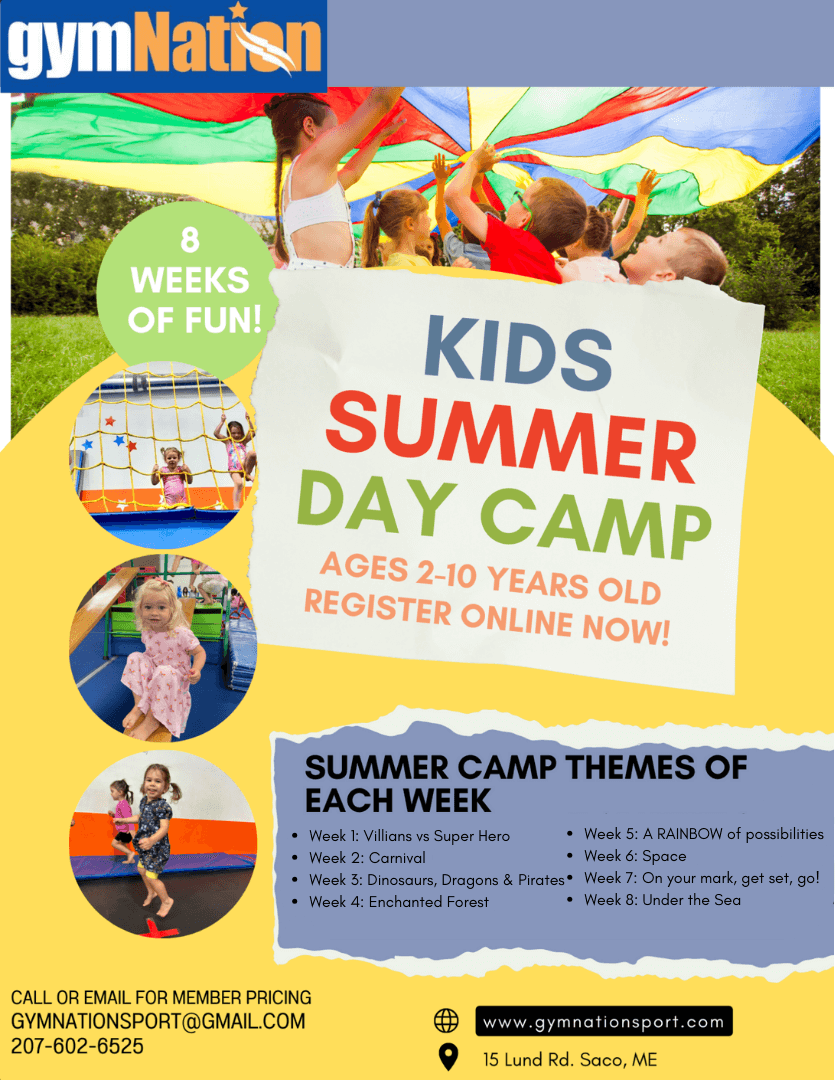 gymNation

8 WEEKS OF FUN!

KIDS SUMMER DAY CAMP

AGES 2-10 YEARS OLD
REGISTER ONLINE NOW!

SUMMER CAMP THEMES OF EACH WEEK

- Week 1: Villians vs Super Hero
- Week 2: Carnival
- Week 3: Dinosaurs, Dragons & Pirates
- Week 4: Enchanted Forest

- Week 5: A RAINBOW of possibilities
- Week 6: Space
- Week 7: On your mark, get set, go!
- Week 8: Under the Sea

CALL OR EMAIL FOR MEMBER PRICING
GYMNATIONSPORT@GMAIL.COM
207-602-6525

www.gymnationsport.com
15 Lund Rd. Saco, ME